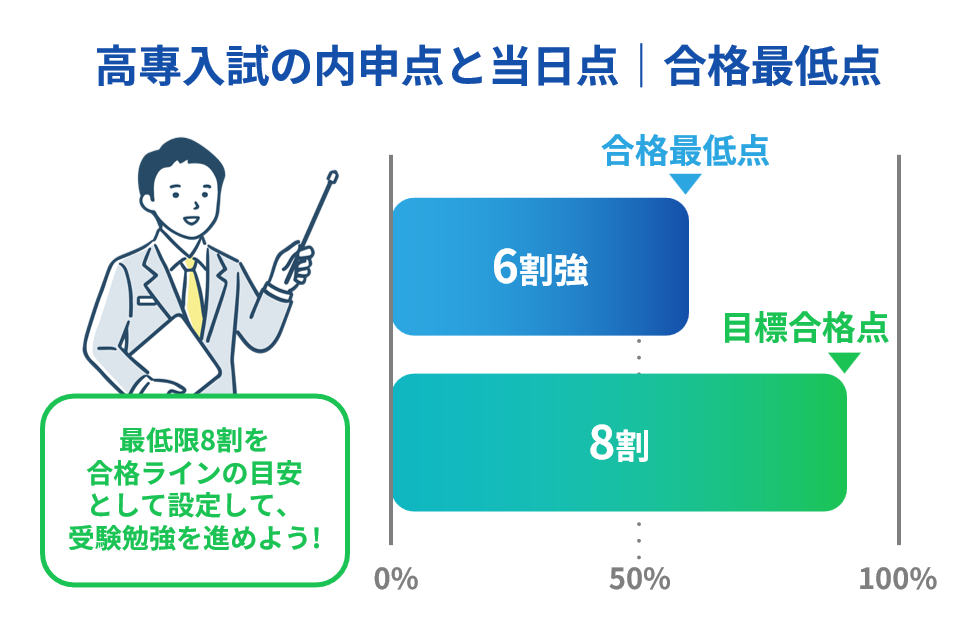 高専入試の内申点と当日点｜合格最低点

合格最低点

6割強

目標合格点

8割

最低限8割を
合格ラインの目安
として設定して、
受験勉強を進めよう！

0%

50%

100%